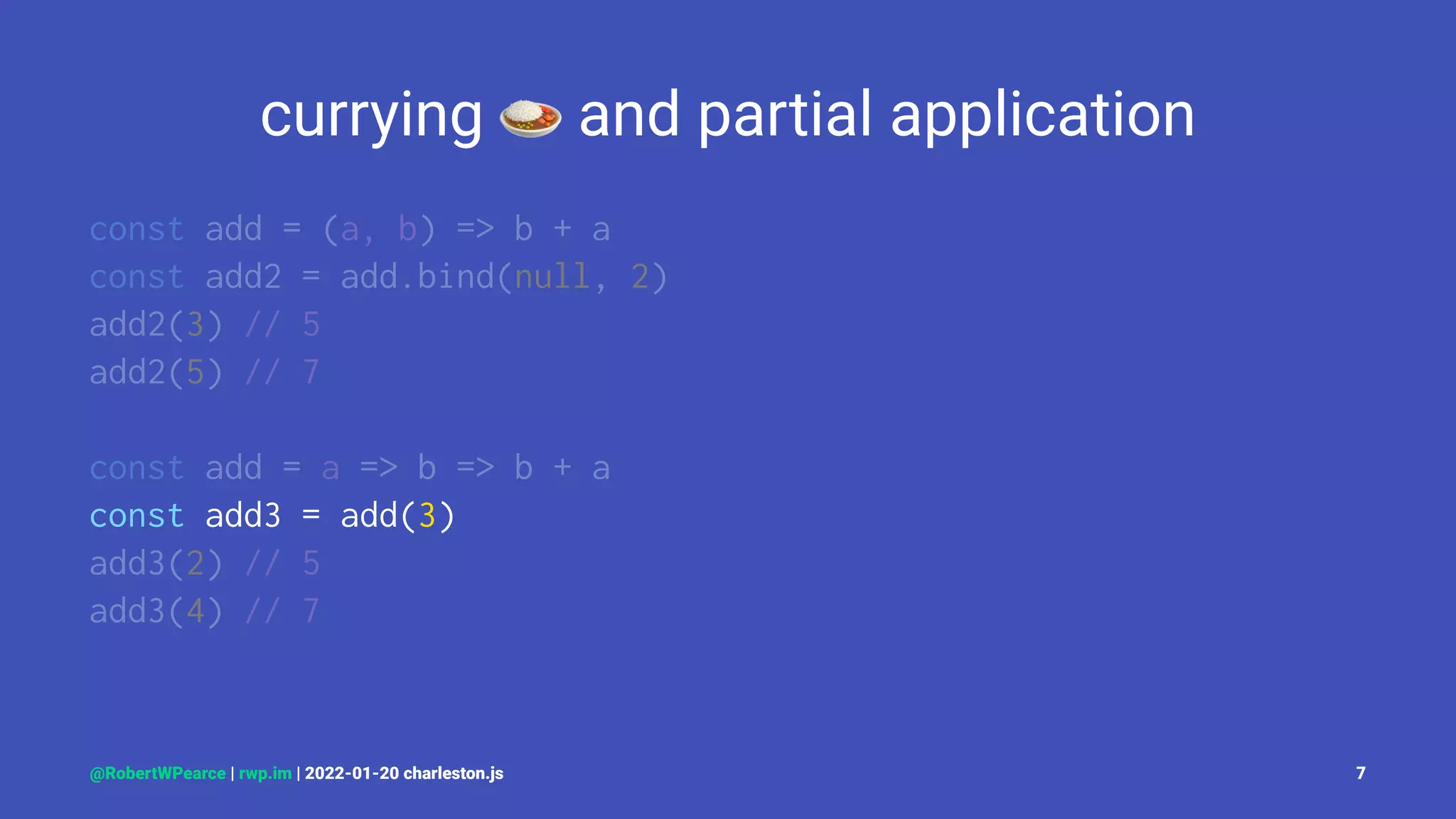 currying 🍛 and partial application

const add = (a, b) => b + a
const add2 = add.bind(null, 2)
add2(3) // 5
add2(5) // 7

const add = a => b => b + a
const add3 = add(3)
add3(2) // 5
add3(4) // 7

@RobertWPearce | rwp.im | 2022-01-20 charleston.js

7